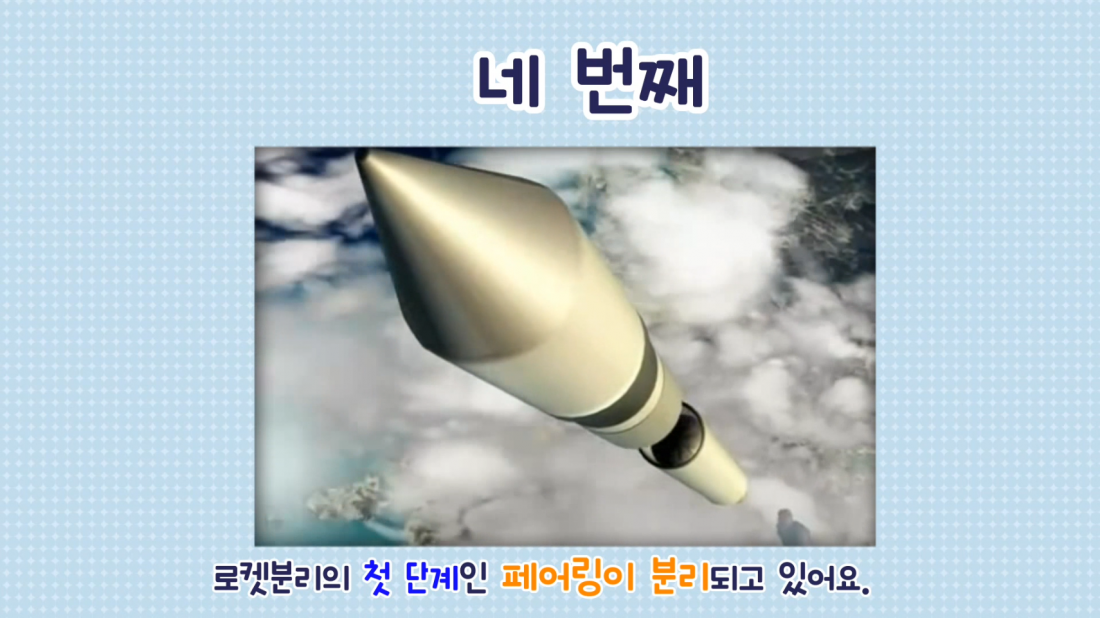 네 번째

로켓분리의 첫 단계인 페어링이 분리되고 있어요.